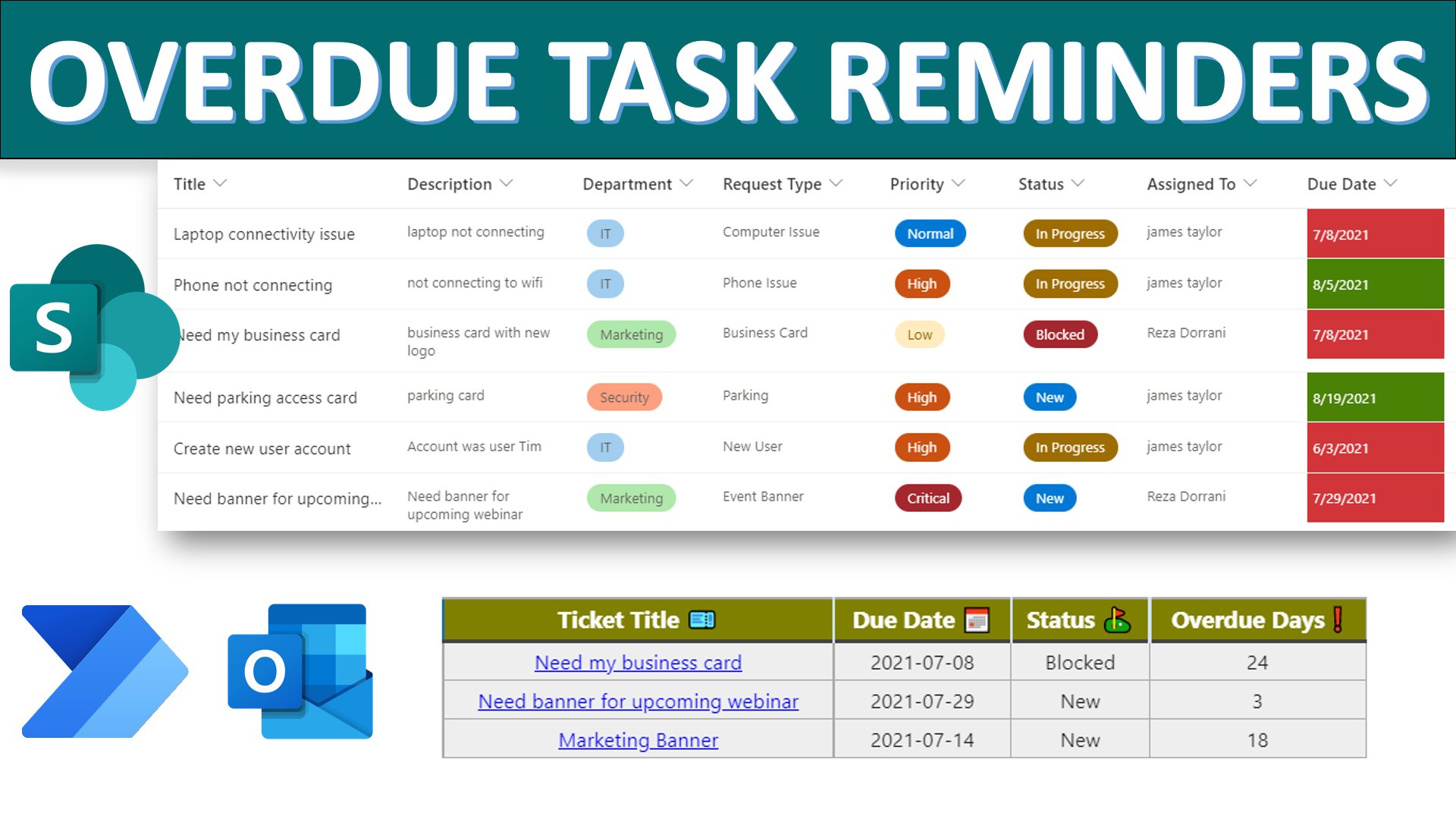 OVERDUE TASK REMINDERS

| Title | Description | Department | Request Type | Priority | Status | Assigned To | Due Date |
|---|---|---|---|---|---|---|---|
| Laptop connectivity issue | laptop not connecting | IT | Computer Issue | Normal | In Progress | james taylor | 7/8/2021 |
| Phone not connecting | not connecting to wifi | IT | Phone Issue | High | In Progress | james taylor | 8/5/2021 |
| Need my business card | business card with new logo | Marketing | Business Card | Low | Blocked | Reza Dorrani | 7/8/2021 |
| Need parking access card | parking card | Security | Parking | High | New | james taylor | 8/19/2021 |
| Create new user account | Account was user Tim | IT | New User | High | In Progress | james taylor | 6/3/2021 |
| Need banner for upcoming... | Need banner for upcoming webinar | Marketing | Event Banner | Critical | New | Reza Dorrani | 7/29/2021 |

S

O

| Ticket Title | Due Date | Status | Overdue Days |
|---|---|---|---|
| Need my business card | 2021-07-08 | Blocked | 24 |
| Need banner for upcoming webinar | 2021-07-29 | New | 3 |
| Marketing Banner | 2021-07-14 | New | 18 |